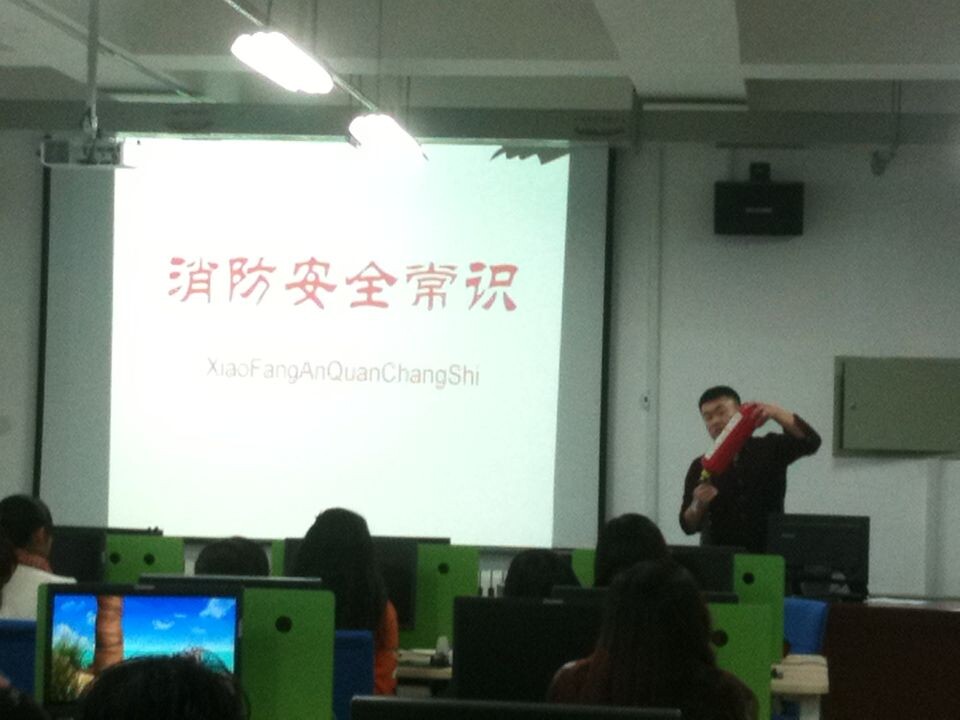 消防安全常识

XiaoFangAnQuanChangShi